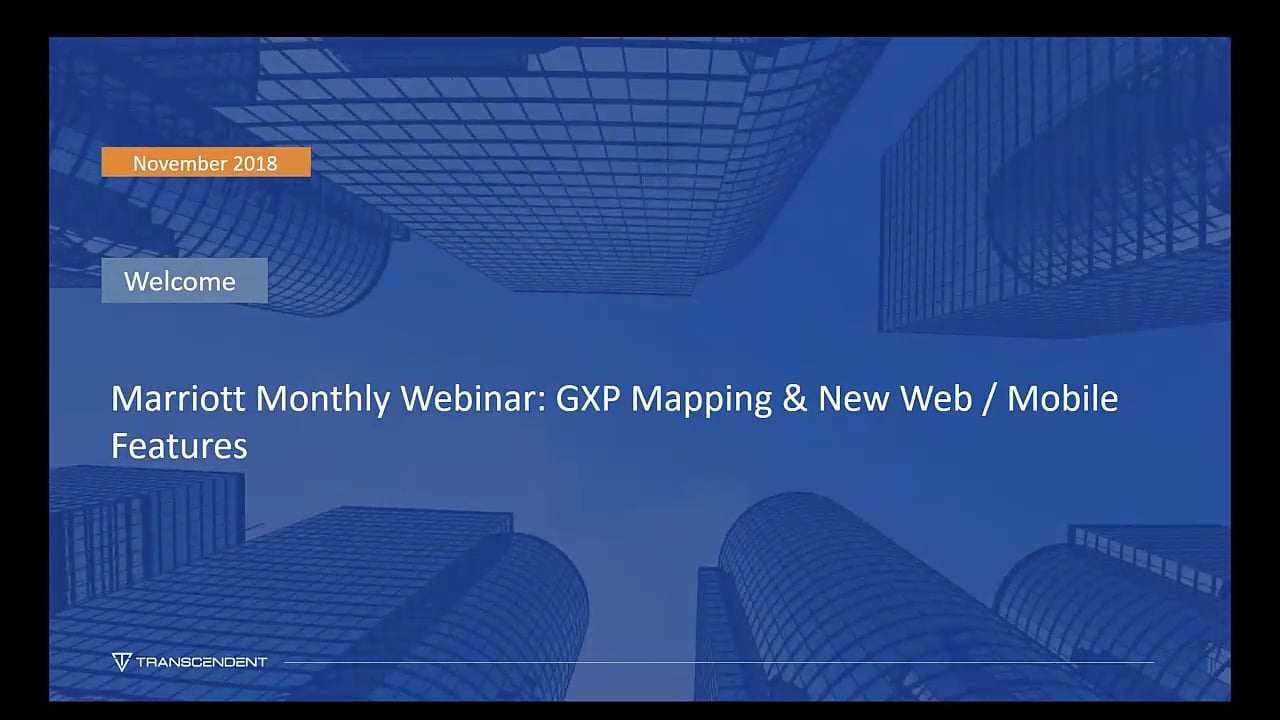 November 2018

Welcome

Marriott Monthly Webinar: GXP Mapping & New Web / Mobile Features

TRANSCENDENT